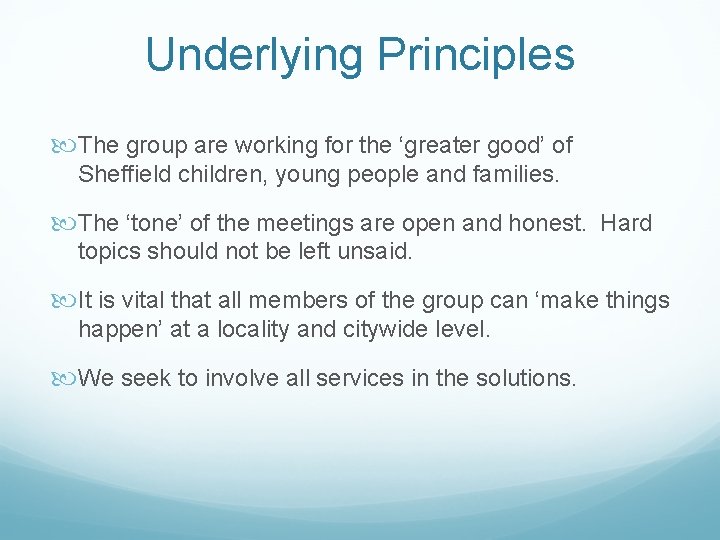 Underlying Principles

The group are working for the ‘greater good’ of Sheffield children, young people and families.

The ‘tone’ of the meetings are open and honest. Hard topics should not be left unsaid.

It is vital that all members of the group can ‘make things happen’ at a locality and citywide level.

We seek to involve all services in the solutions.